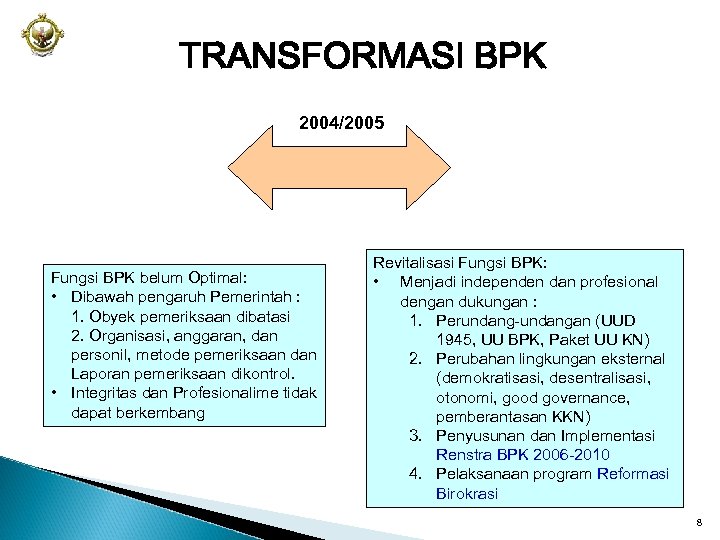 TRANSFORMASI BPK

2004/2005

Fungsi BPK belum Optimal:
• Dibawah pengaruh Pemerintah :
1. Obyek pemeriksaan dibatasi
2. Organisasi, anggaran, dan personil, metode pemeriksaan dan Laporan pemeriksaan dikontrol.
• Integritas dan Profesionalime tidak dapat berkembang

Revitalisasi Fungsi BPK:
• Menjadi independen dan profesional dengan dukungan :
1. Perundang-undangan (UUD 1945, UU BPK, Paket UU KN)
2. Perubahan lingkungan eksternal (demokratisasi, desentralisasi, otonomi, good governance, pemberantasan KKN)
3. Penyusunan dan Implementasi Renstra BPK 2006-2010
4. Pelaksanaan program Reformasi Birokrasi

8